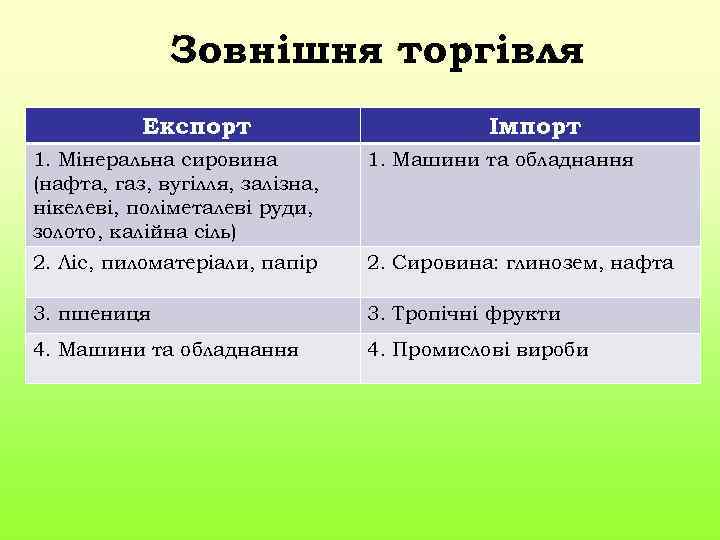 Зовнішня торгівля

| Експорт | Імпорт |
|---|---|
| 1. Мінеральна сировина (нафта, газ, вугілля, залізна, нікелеві, поліметалеві руди, золото, калійна сіль) | 1. Машини та обладнання |
| 2. Ліс, пиломатеріали, папір | 2. Сировина: глинозем, нафта |
| 3. пшениця | 3. Тропічні фрукти |
| 4. Машини та обладнання | 4. Промислові вироби |